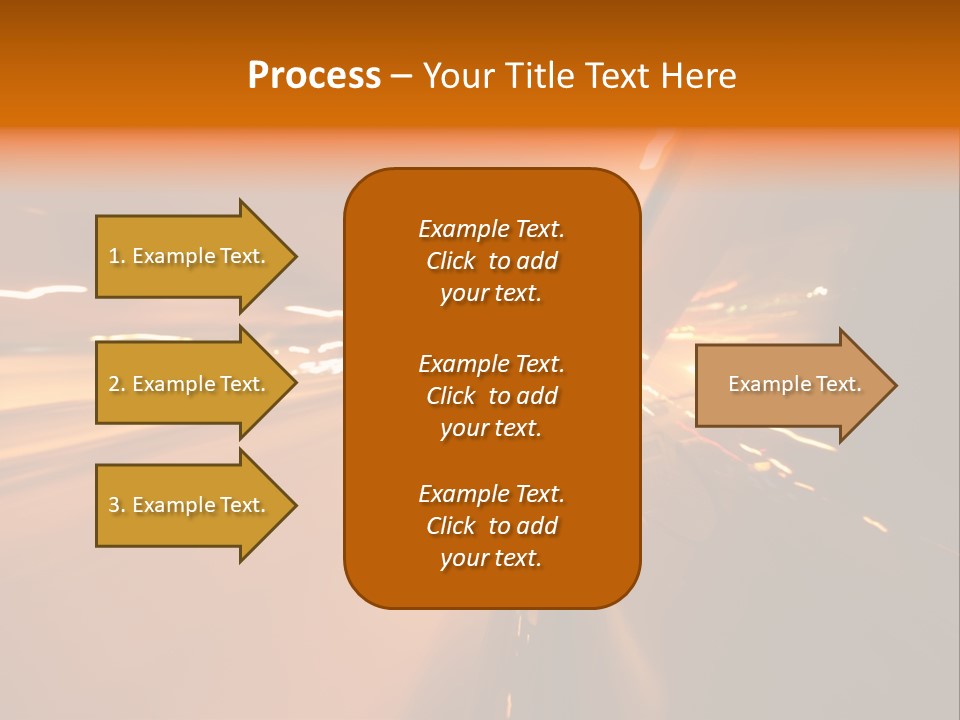 Process – Your Title Text Here

1. Example Text.

2. Example Text.

3. Example Text.

Example Text. Click to add your text.

Example Text. Click to add your text.

Example Text. Click to add your text.

Example Text.